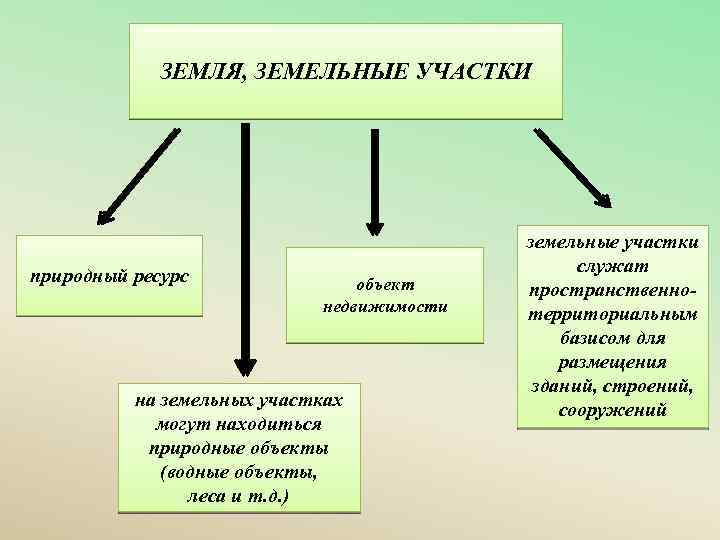 ЗЕМЛЯ, ЗЕМЕЛЬНЫЕ УЧАСТКИ

природный ресурс

на земельных участках могут находиться природные объекты (водные объекты, леса и т.д.)

объект недвижимости

земельные участки служат пространственно-территориальным базисом для размещения зданий, строений, сооружений